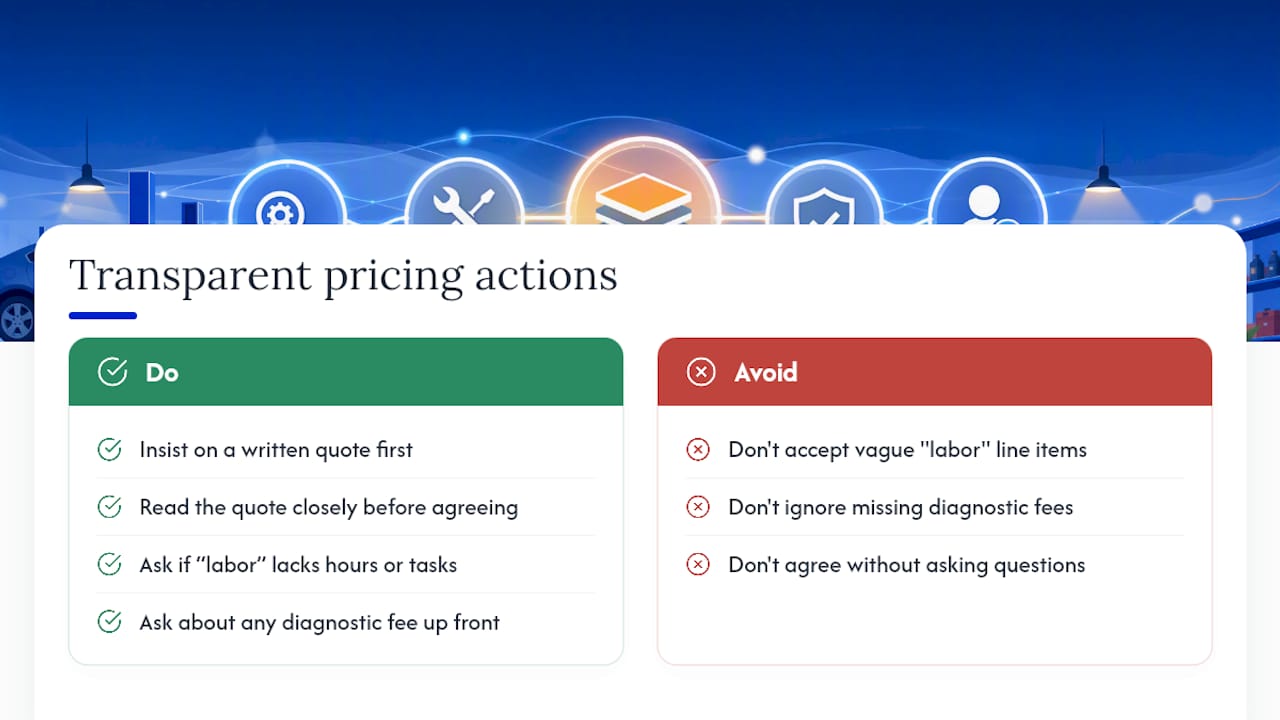 Transparent pricing actions

Do

Insist on a written quote first

Read the quote closely before agreeing

Ask if “labor” lacks hours or tasks

Ask about any diagnostic fee up front

Avoid

Don't accept vague "labor" line items

Don't ignore missing diagnostic fees

Don't agree without asking questions